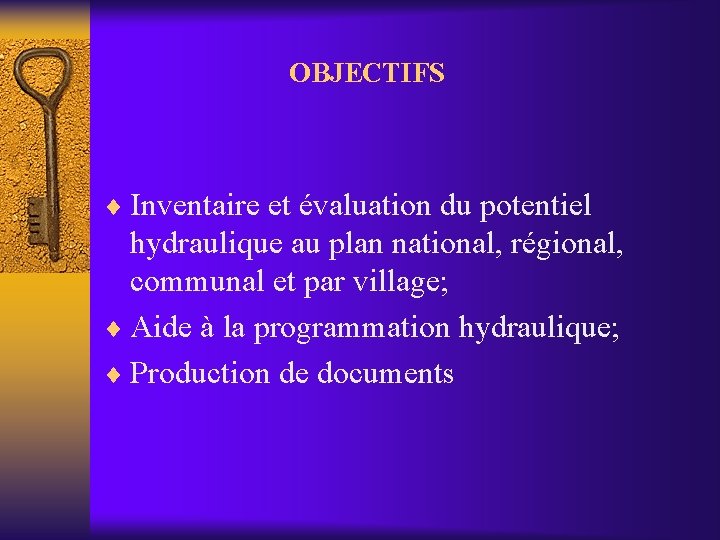 OBJECTIFS

♦ Inventaire et évaluation du potentiel hydraulique au plan national, régional, communal et par village;

♦ Aide à la programmation hydraulique;

♦ Production de documents